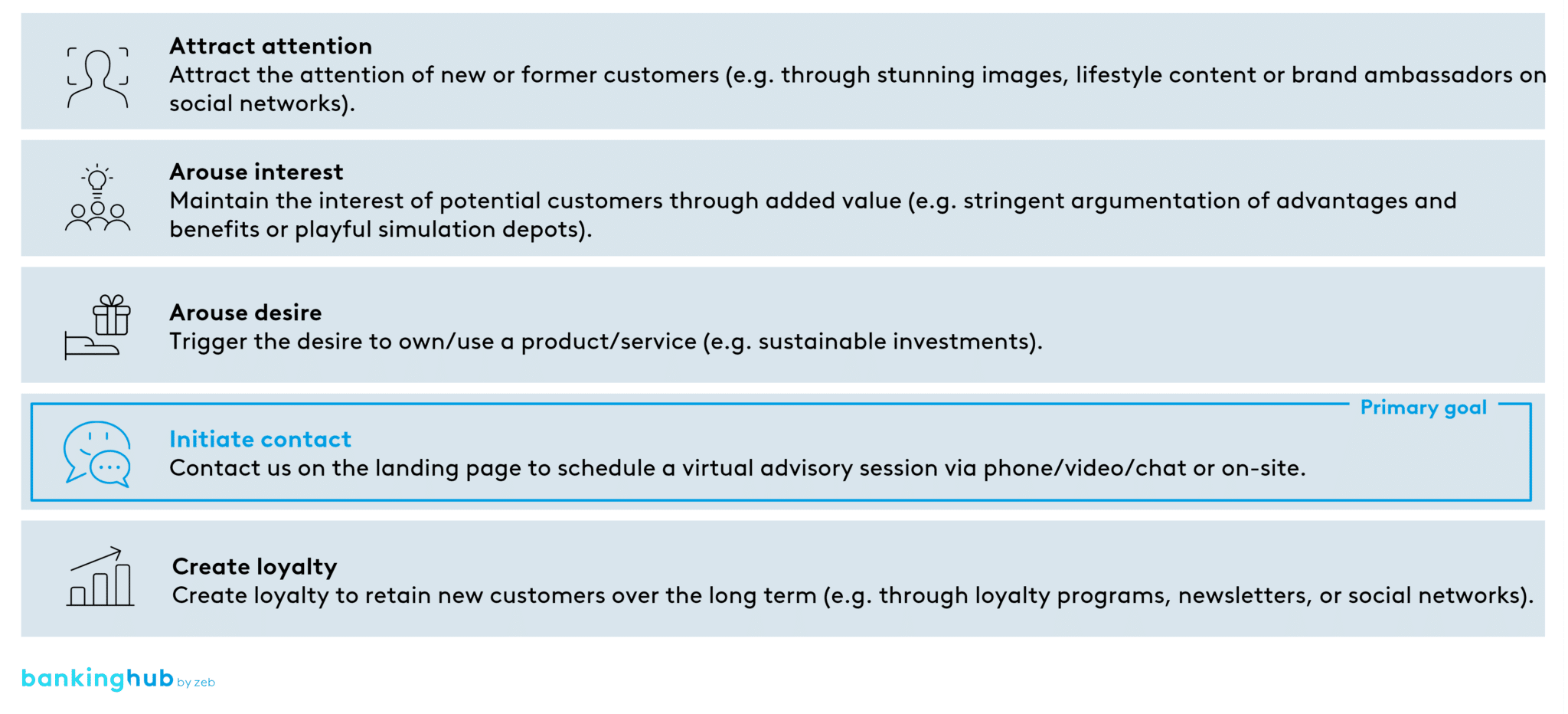 Attract attention
Attract the attention of new or former customers (e.g. through stunning images, lifestyle content or brand ambassadors on social networks).

Arouse interest
Maintain the interest of potential customers through added value (e.g. stringent argumentation of advantages and benefits or playful simulation depots).

Arouse desire
Trigger the desire to own/use a product/service (e.g. sustainable investments).

Primary goal

Initiate contact
Contact us on the landing page to schedule a virtual advisory session via phone/video/chat or on-site.

Create loyalty
Create loyalty to retain new customers over the long term (e.g. through loyalty programs, newsletters, or social networks).

bankinghub by zeb